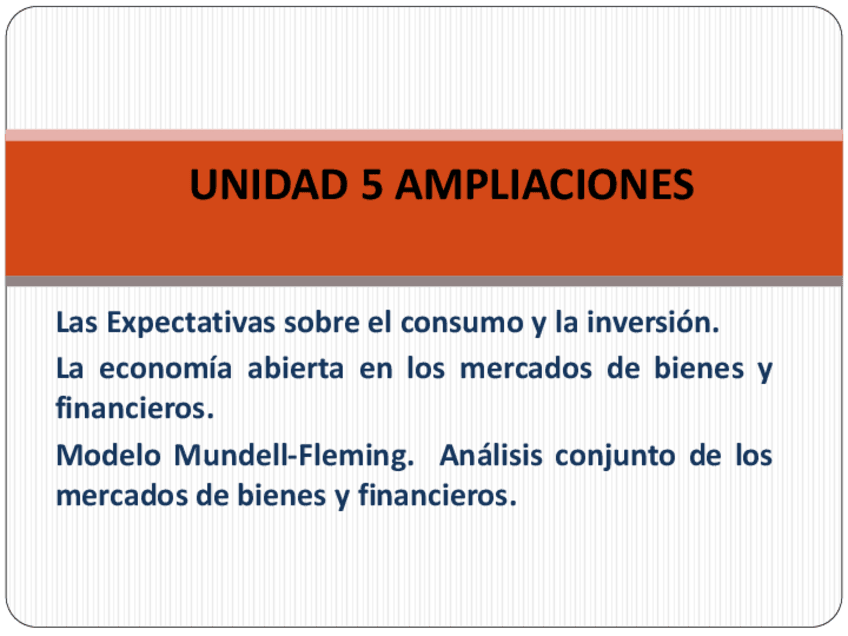 UNIDAD 5 AMPLIACIONES

Las Expectativas sobre el consumo y la inversión.

La economía abierta en los mercados de bienes y financieros.

Modelo Mundell-Fleming. Análisis conjunto de los mercados de bienes y financieros.